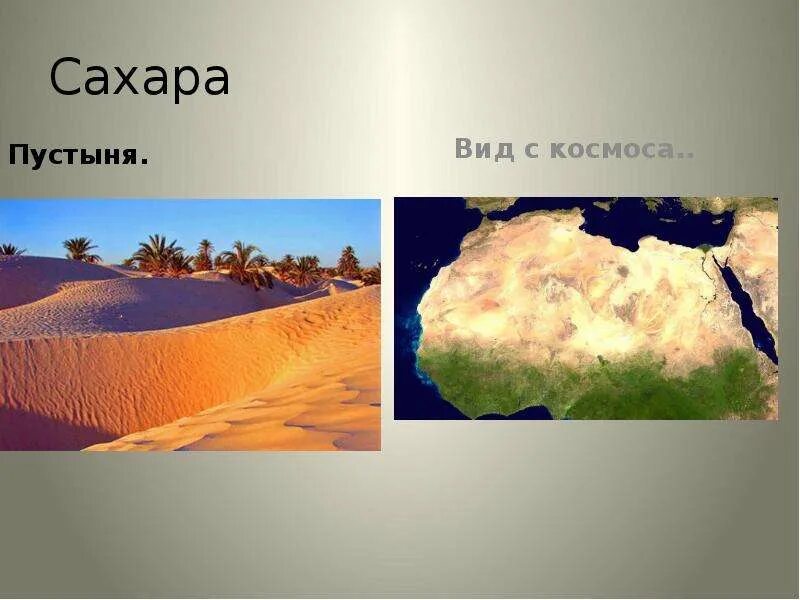 Сахара

Пустыня.

Вид с космоса..